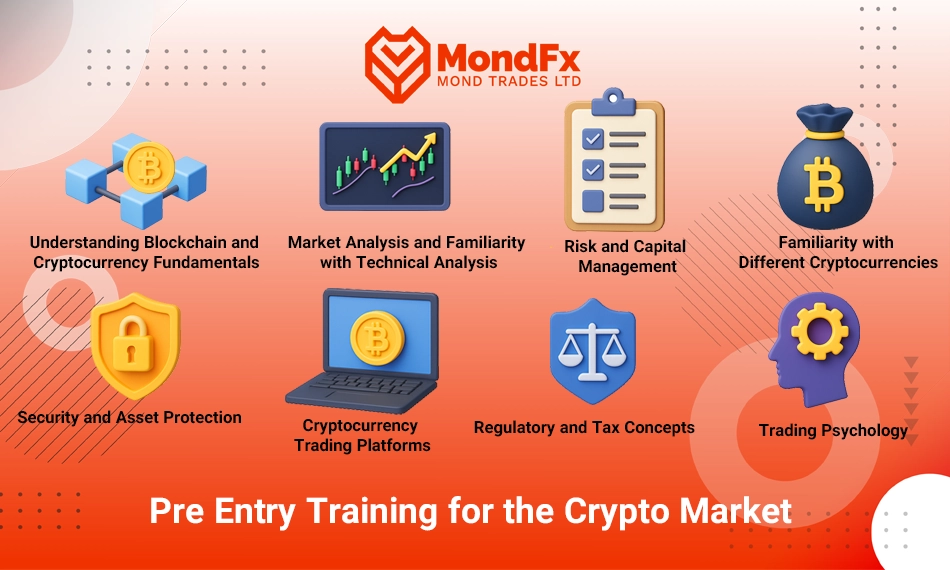 MondFx
MOND TRADES LTD

Understanding Blockchain and Cryptocurrency Fundamentals

Market Analysis and Familiarity with Technical Analysis

Risk and Capital Management

Familiarity with Different Cryptocurrencies

Security and Asset Protection

Cryptocurrency Trading Platforms

Regulatory and Tax Concepts

Trading Psychology

Pre Entry Training for the Crypto Market